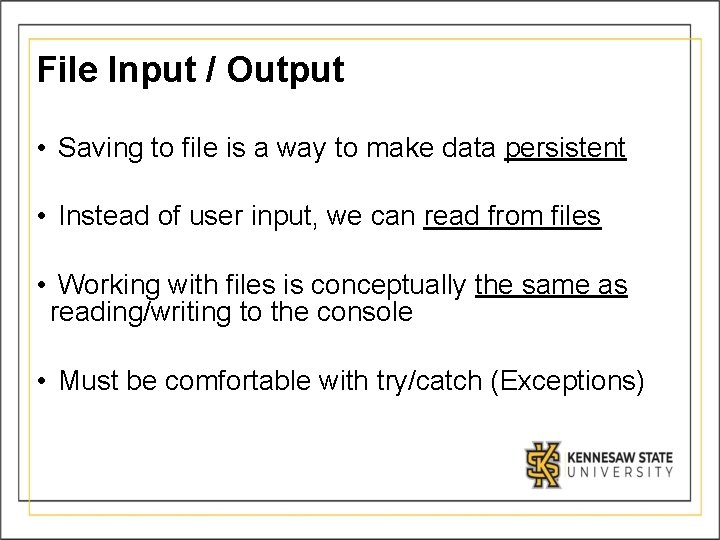 File Input / Output

• Saving to file is a way to make data persistent

• Instead of user input, we can read from files

• Working with files is conceptually the same as reading/writing to the console

• Must be comfortable with try/catch (Exceptions)

KENNESAW STATE UNIVERSITY